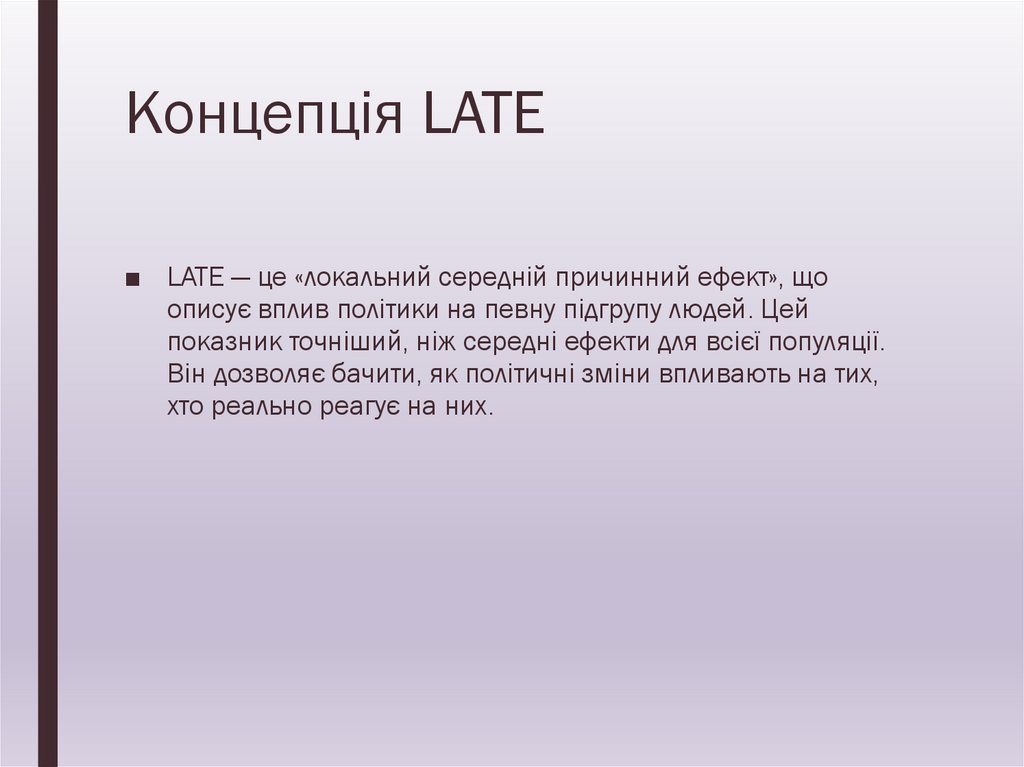 Концепція LATE

■ LATE — це «локальний середній причинний ефект», що описує вплив політики на певну підгрупу людей. Цей показник точніший, ніж середні ефекти для всієї популяції. Він дозволяє бачити, як політичні зміни впливають на тих, хто реально реагує на них.